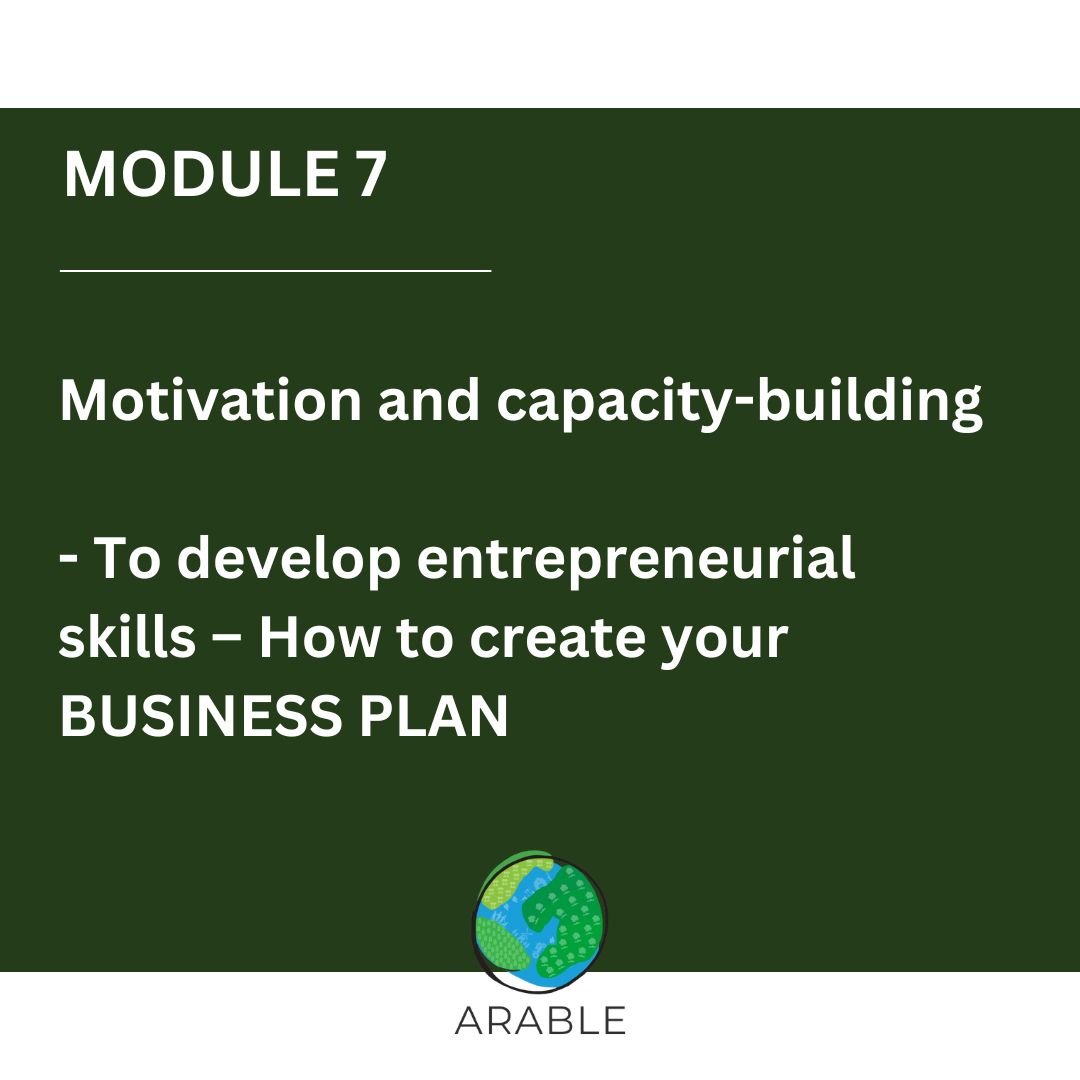 MODULE 7

Motivation and capacity-building

- To develop entrepreneurial skills – How to create your BUSINESS PLAN

ARABLE